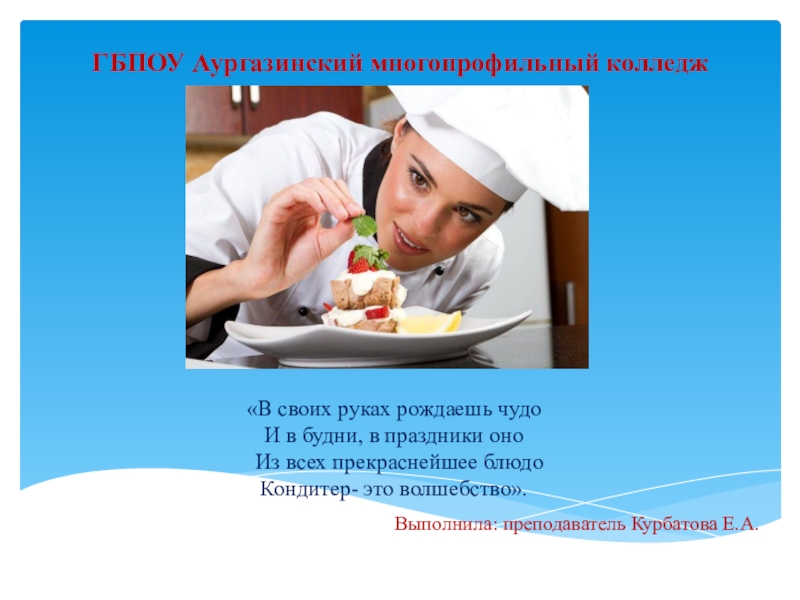 ГБПОУ Аургазинский многопрофильный колледж

«В своих руках рождаешь чудо
И в будни, в праздники оно
Из всех прекраснейшее блюдо
Кондитер- это волшебство».

Выполнила: преподаватель Курбатова Е.А.